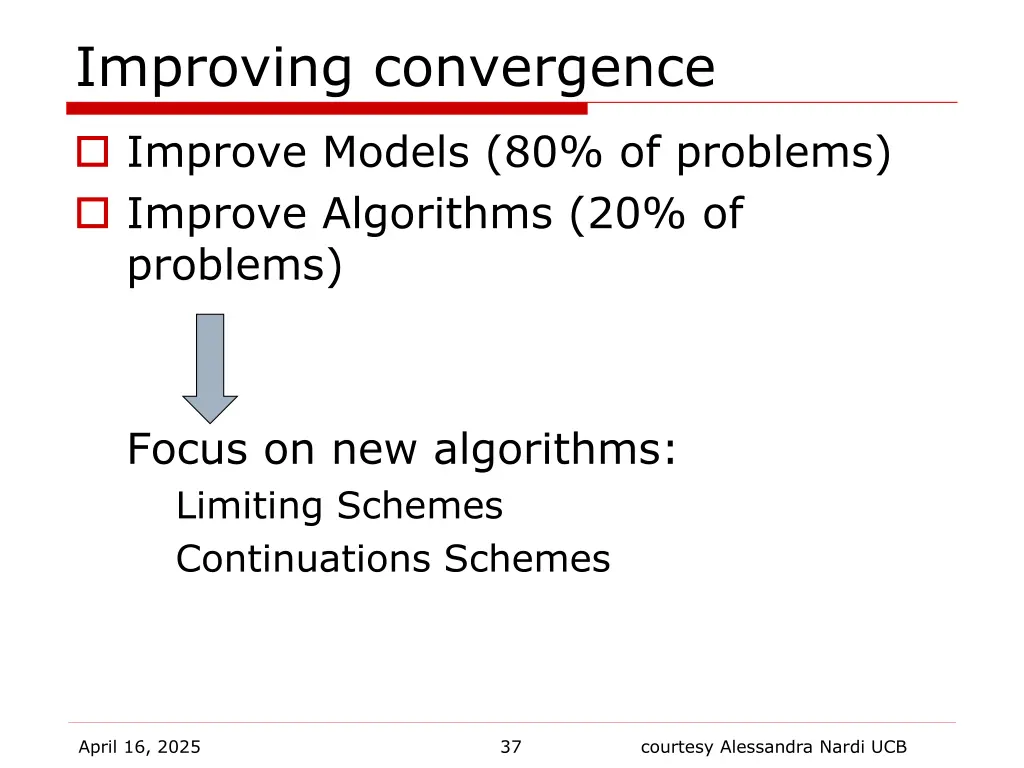 Improving convergence

Improve Models (80% of problems)

Improve Algorithms (20% of problems)

Focus on new algorithms:

Limiting Schemes

Continuations Schemes

April 16, 2025 37 courtesy Alessandra Nardi UCB